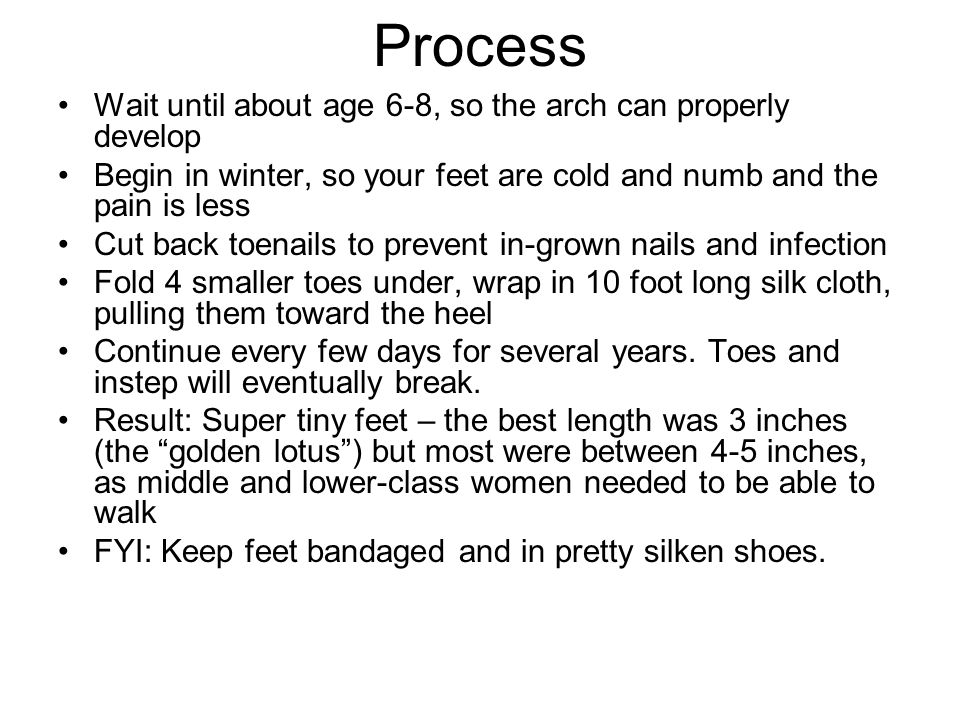 Process

• Wait until about age 6-8, so the arch can properly develop
• Begin in winter, so your feet are cold and numb and the pain is less
• Cut back toenails to prevent in-grown nails and infection
• Fold 4 smaller toes under, wrap in 10 foot long silk cloth, pulling them toward the heel
• Continue every few days for several years. Toes and instep will eventually break.
• Result: Super tiny feet – the best length was 3 inches (the “golden lotus”) but most were between 4-5 inches, as middle and lower-class women needed to be able to walk
• FYI: Keep feet bandaged and in pretty silken shoes.